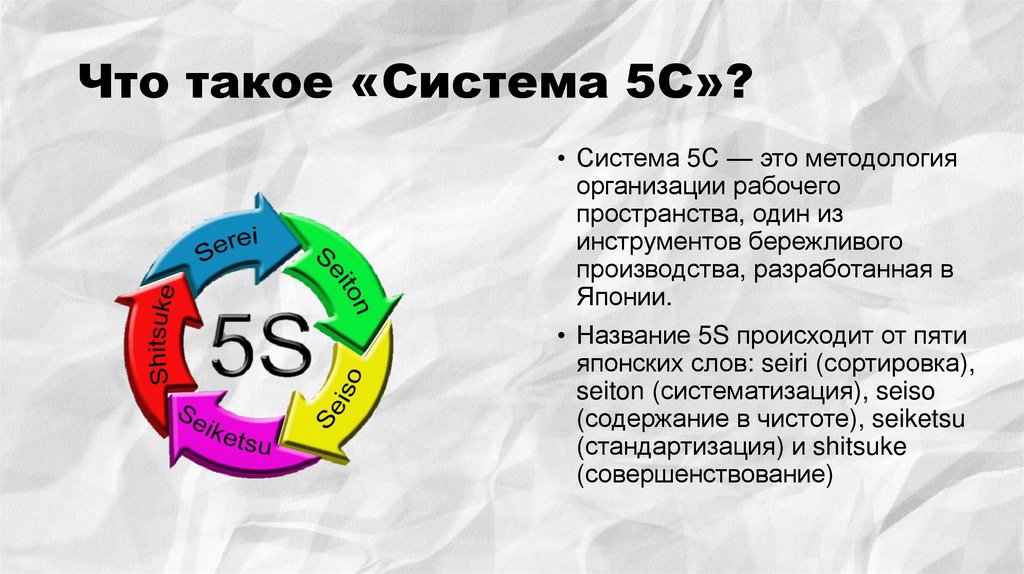 Что такое «Система 5С»?

Serei
Seiton
Seiso
Seiketsu
Shitsuke
5S

• Система 5С — это методология организации рабочего пространства, один из инструментов бережливого производства, разработанная в Японии.

• Название 5S происходит от пяти японских слов: seiri (сортировка), seiton (систематизация), seiso (содержание в чистоте), seiketsu (стандартизация) и shitsuke (совершенствование)